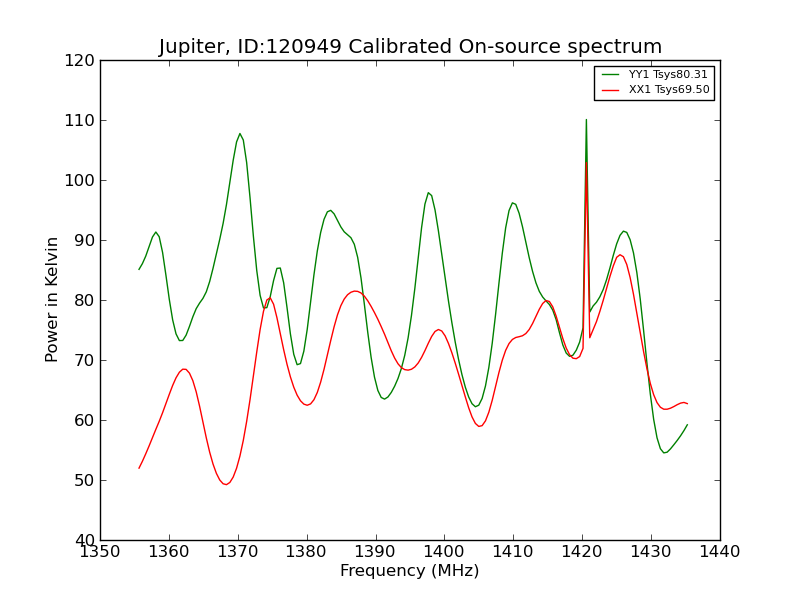 Jupiter, ID:120949 Calibrated On-source spectrum

YY1 Tsys80.31
XX1 Tsys69.50

Power in Kelvin

120
110
100
90
80
70
60
50
40

1350 1360 1370 1380 1390 1400 1410 1420 1430 1440

Frequency (MHz)